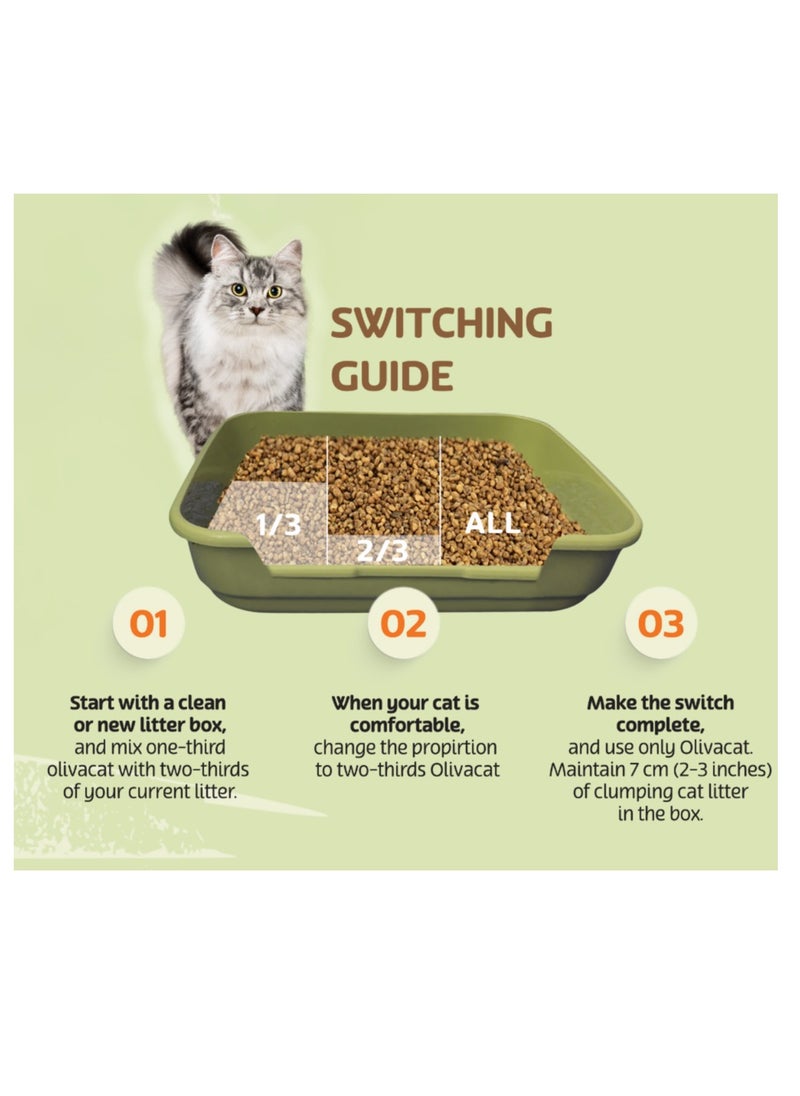 SWITCHING GUIDE

1/3

2/3

ALL

01

Start with a clean or new litter box, and mix one-third olivacat with two-thirds of your current litter.

02

When your cat is comfortable, change the propirtion to two-thirds Olivacat

03

Make the switch complete, and use only Olivacat. Maintain 7 cm (2-3 inches) of clumping cat litter in the box.